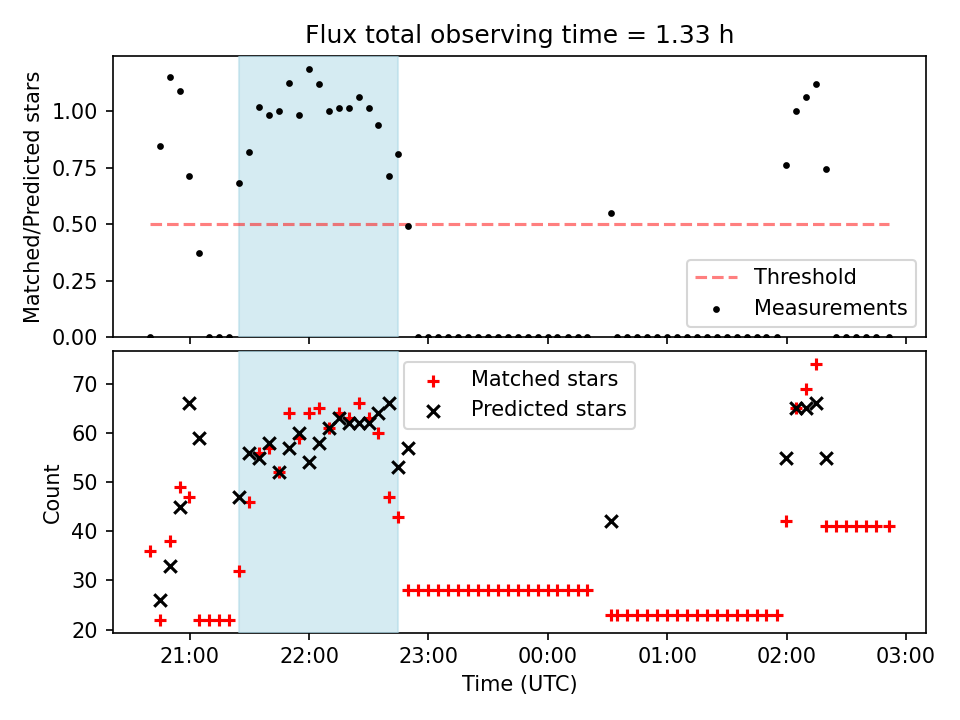 Flux total observing time = 1.33 h

Matched/Predicted stars

1.00
0.75
0.50
0.25
0.00

Threshold
Measurements

Count

70
60
50
40
30
20

Matched stars
Predicted stars

21:00
22:00
23:00
00:00
01:00
02:00
03:00

Time (UTC)